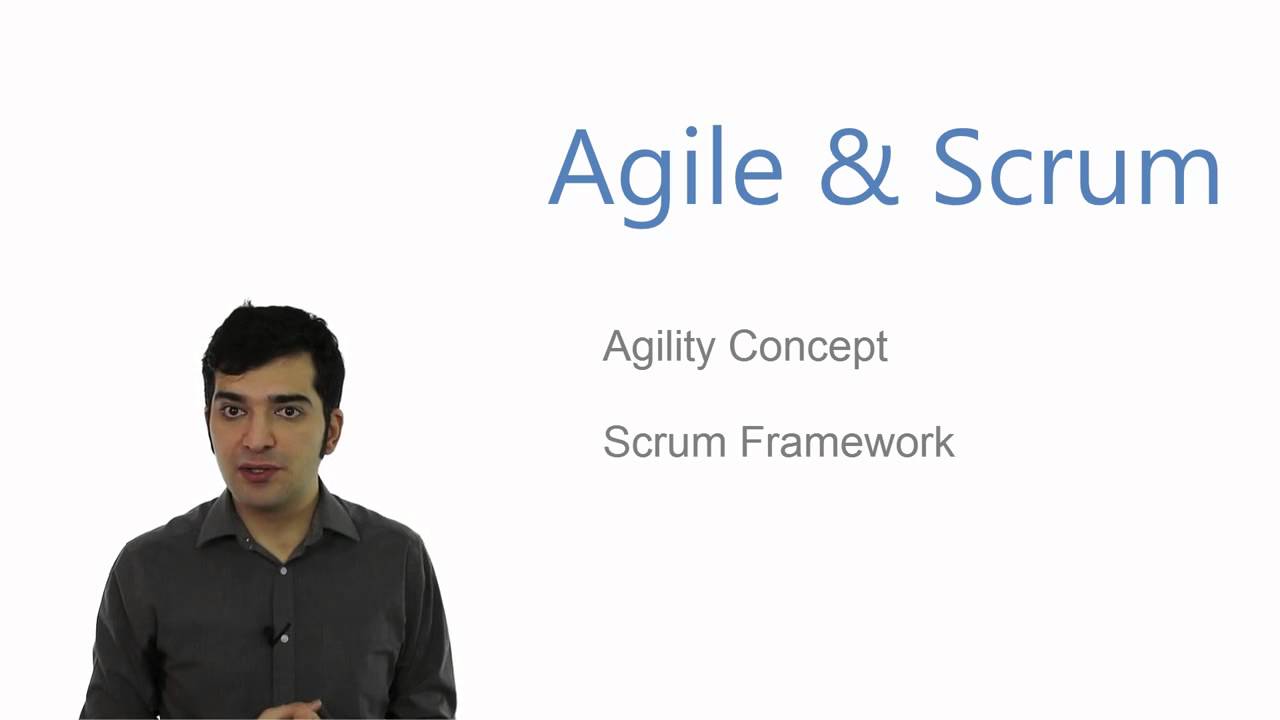 Agile & Scrum

Agility Concept

Scrum Framework